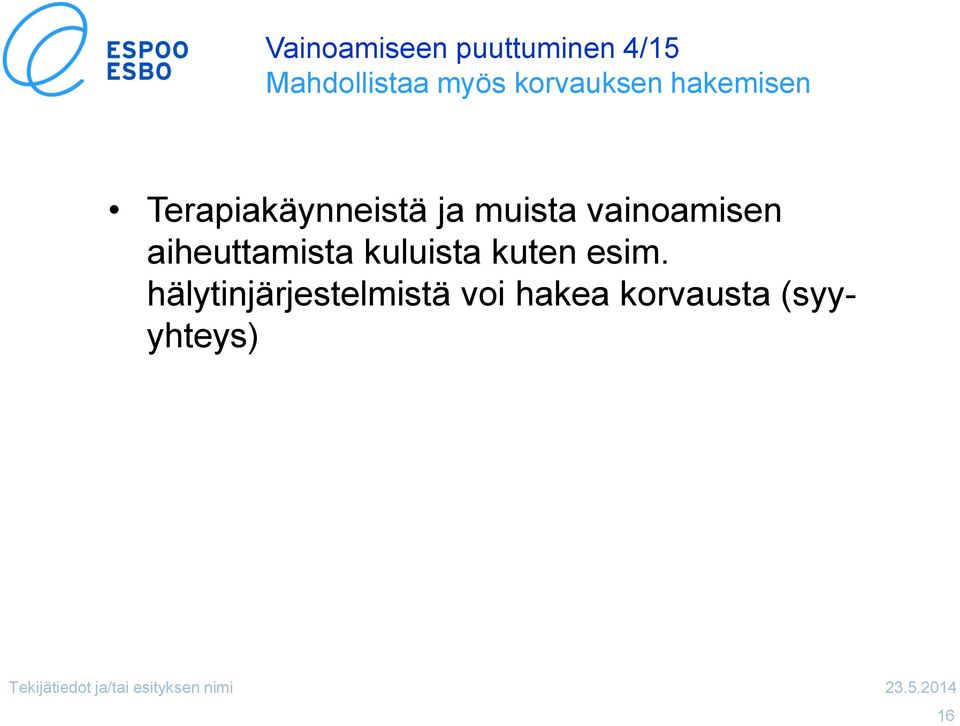 ESPOO
ESBO

Vainoamiseen puuttuminen 4/15
Mahdollistaa myös korvauksen hakemisen

• Terapiakäynneistä ja muista vainoamisen aiheuttamista kuluista kuten esim. hälytinjärjestelmistä voi hakea korvausta (syy-yhteys)

Tekijätiedot ja/tai esityksen nimi

23.5.2014

16